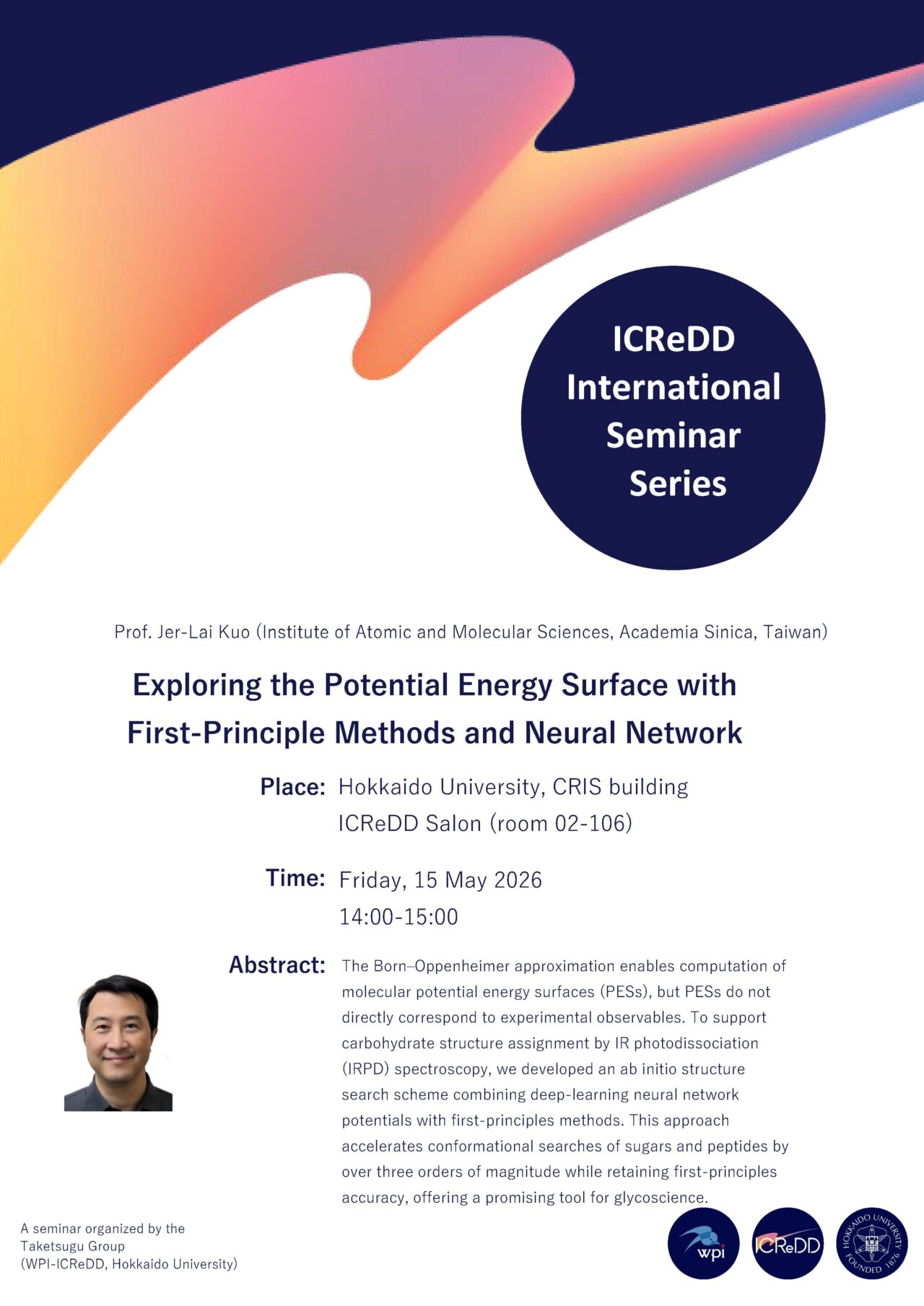 ICReDD International Seminar Series

Prof. Jer-Lai Kuo (Institute of Atomic and Molecular Sciences, Academia Sinica, Taiwan)

Exploring the Potential Energy Surface with First-Principle Methods and Neural Network

Place: Hokkaido University, CRIS building ICReDD Salon (room 02-106)

Time: Friday, 15 May 2026 14:00-15:00

Abstract: The Born–Oppenheimer approximation enables computation of molecular potential energy surfaces (PESs), but PESs do not directly correspond to experimental observables. To support carbohydrate structure assignment by IR photodissociation (IRPD) spectroscopy, we developed an ab initio structure search scheme combining deep-learning neural network potentials with first-principles methods. This approach accelerates conformational searches of sugars and peptides by over three orders of magnitude while retaining first-principles accuracy, offering a promising tool for glycoscience.

A seminar organized by the Taketsugu Group (WPI-ICReDD, Hokkaido University)

wpi

ICReDD

HOKKAIDO UNIVERSITY FOUNDED 1876